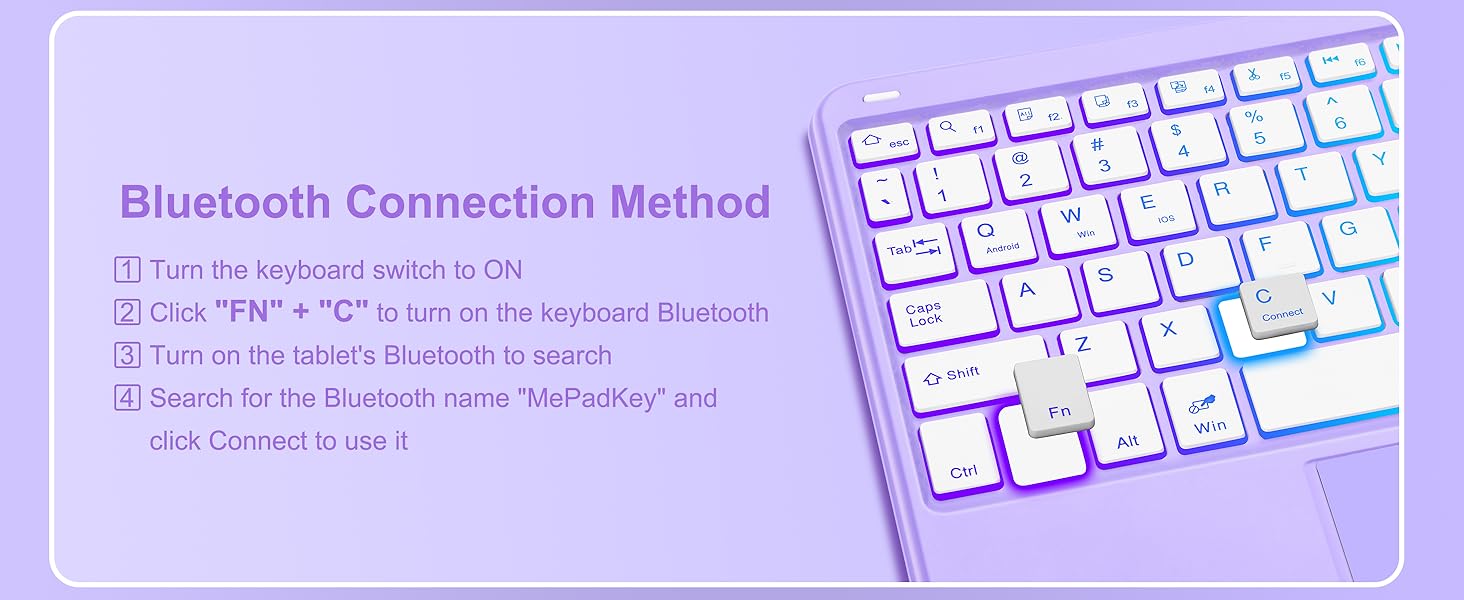 Bluetooth Connection Method

1 Turn the keyboard switch to ON

2 Click "FN" + "C" to turn on the keyboard Bluetooth

3 Turn on the tablet's Bluetooth to search

4 Search for the Bluetooth name "MePadKey" and click Connect to use it

esc f1 f2 f3 f4 f5 f6
~ ` ! 1 @ 2 # 3 $ 4 % 5 ^ 6
Tab Q Android W Win E IOS R T Y
Caps Lock A S D F G
Shift Z X C Connect V
Ctrl Fn Alt Win